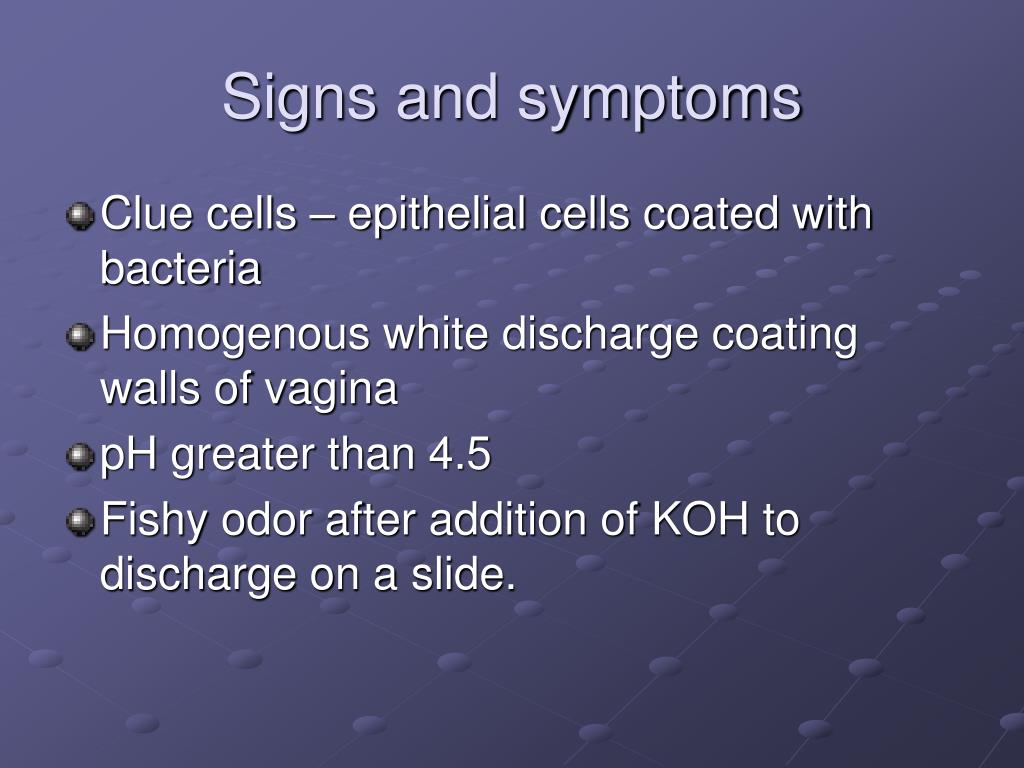 Signs and symptoms

Clue cells – epithelial cells coated with bacteria

Homogenous white discharge coating walls of vagina

pH greater than 4.5

Fishy odor after addition of KOH to discharge on a slide.